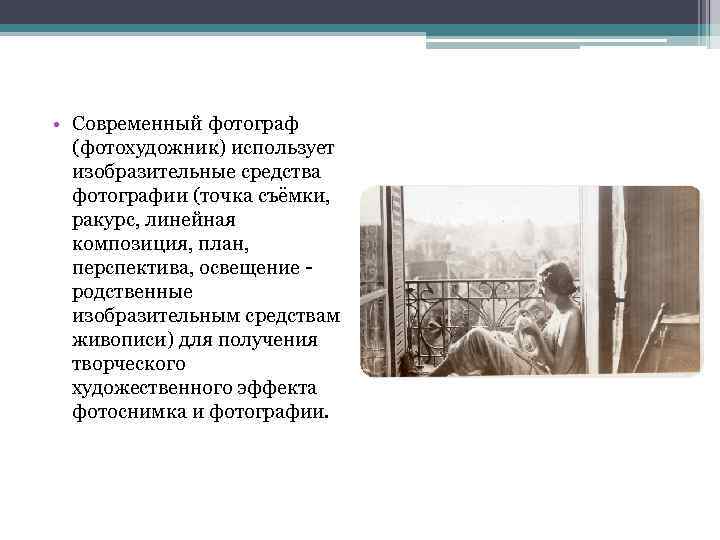 • Современный фотограф (фотохудожник) использует изобразительные средства фотографии (точка съёмки, ракурс, линейная композиция, план, перспектива, освещение - родственные изобразительным средствам живописи) для получения творческого художественного эффекта фотоснимка и фотографии.